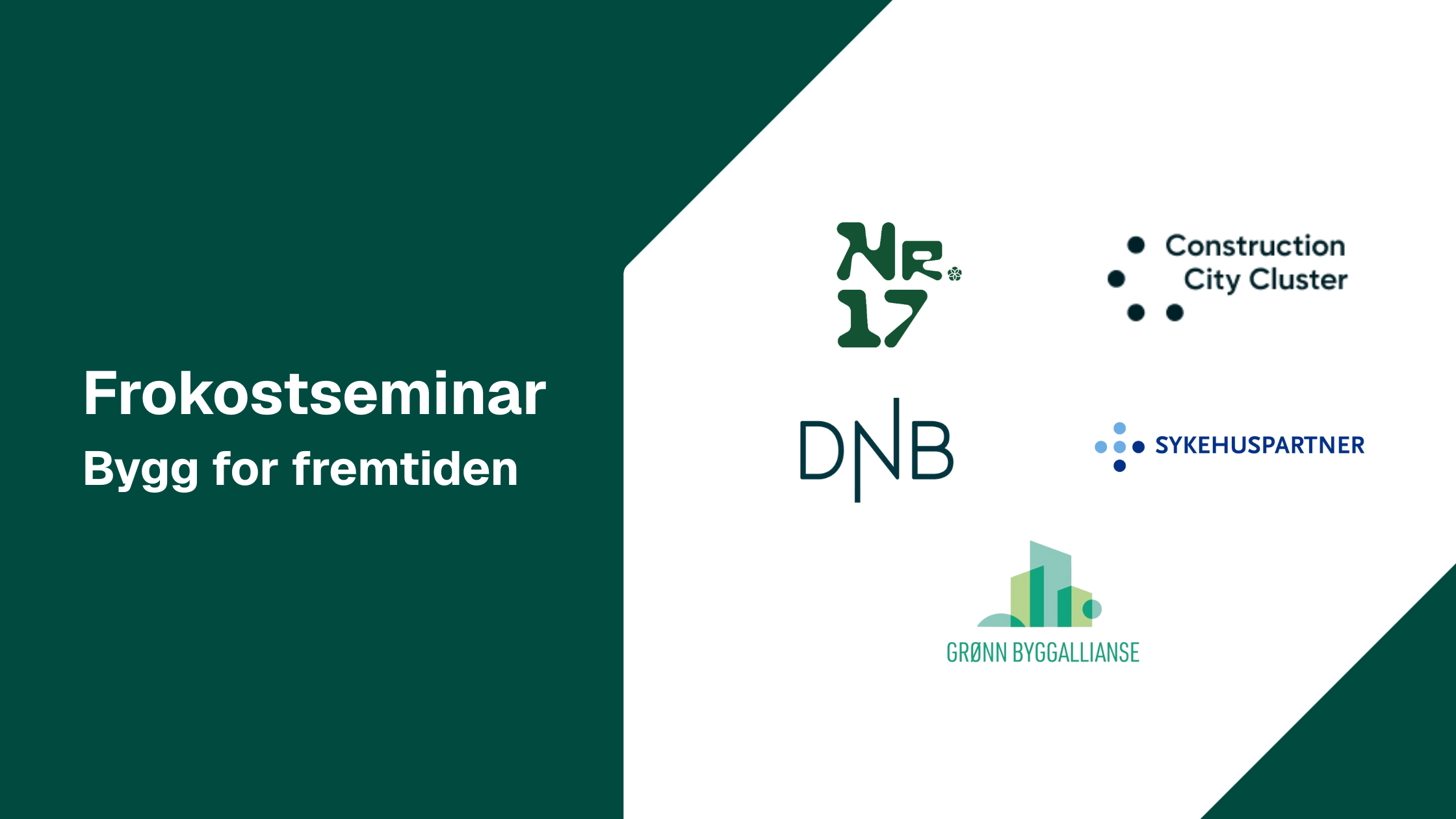 Frokostseminar
Bygg for fremtiden

NR.
17

Construction
City Cluster

DNB

SYKEHUSPARTNER

GRØNN BYGGALLIANSE